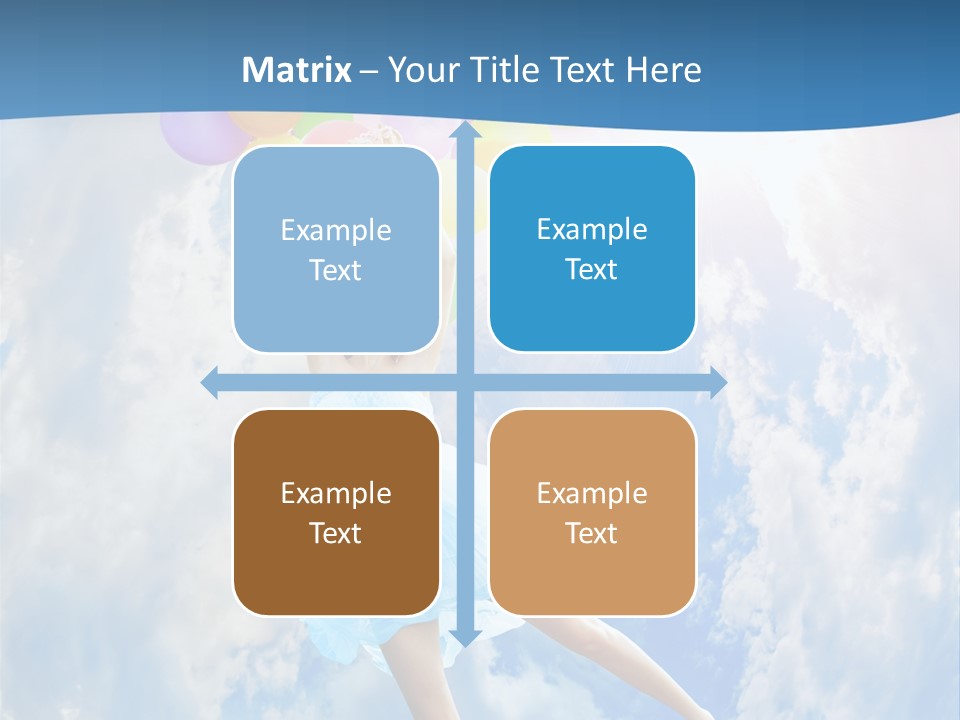 Matrix – Your Title Text Here

Example Text

Example Text

Example Text

Example Text